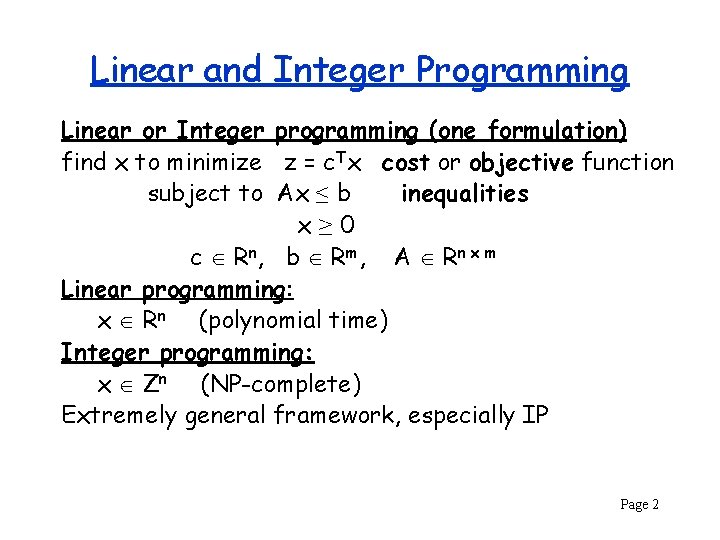 Linear and Integer Programming

Linear or Integer programming (one formulation)
find x to minimize $z = c^T x$ cost or objective function
subject to $Ax \leq b$ inequalities
$x \geq 0$
$c \in R^n$, $b \in R^m$, $A \in R^{n \times m}$

Linear programming:
$x \in R^n$ (polynomial time)

Integer programming:
$x \in Z^n$ (NP-complete)

Extremely general framework, especially IP

Page 2